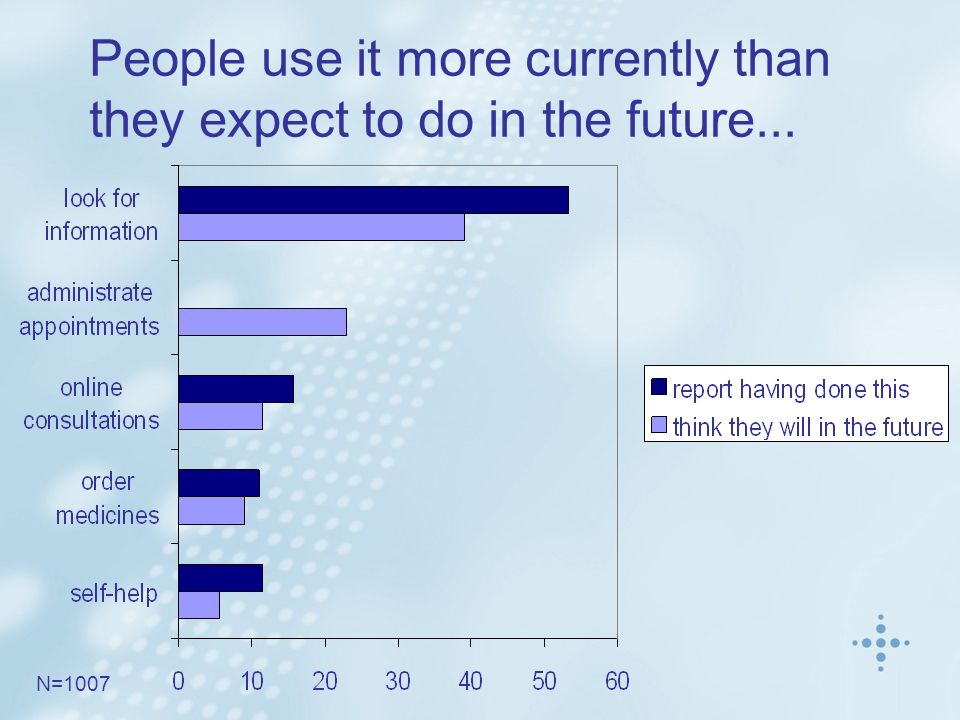 People use it more currently than they expect to do in the future...

look for information

administrate appointments

online consultations

order medicines

self-help

report having done this

think they will in the future

N=1007

0 10 20 30 40 50 60